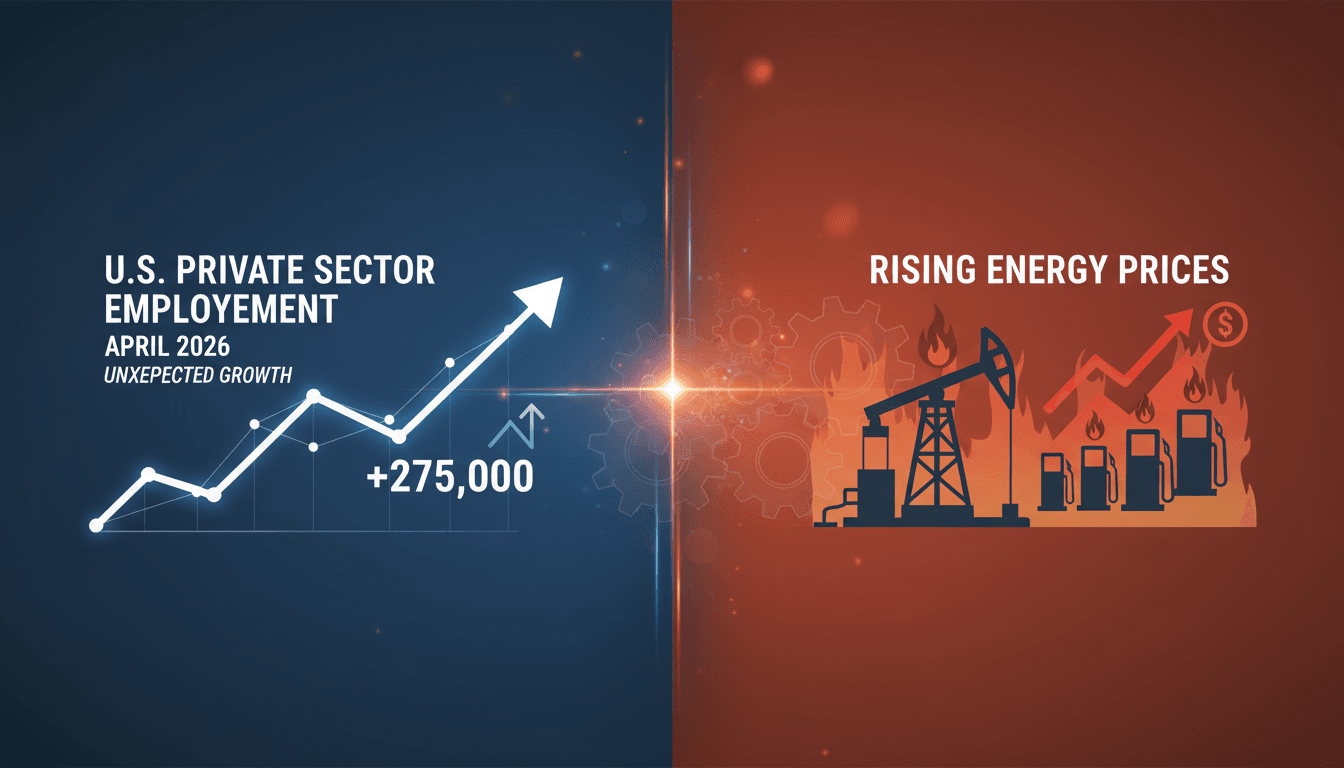 U.S. PRIVATE SECTOR EMPLOYEMENT
APRIL 2026
UNXEPECTED GROWTH

+275,000

RISING ENERGY PRICES

$